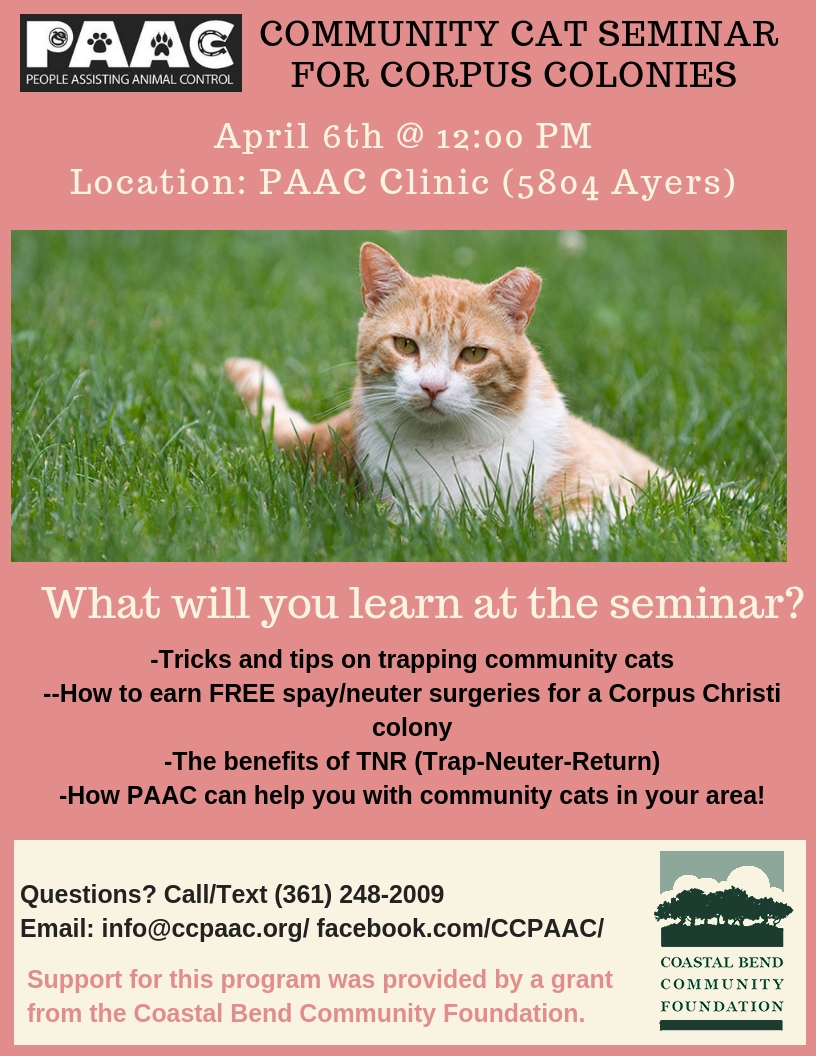 PAAC
PEOPLE ASSISTING ANIMAL CONTROL

COMMUNITY CAT SEMINAR FOR CORPUS COLONIES

April 6th @ 12:00 PM
Location: PAAC Clinic (5804 Ayers)

What will you learn at the seminar?

-Tricks and tips on trapping community cats
--How to earn FREE spay/neuter surgeries for a Corpus Christi colony
-The benefits of TNR (Trap-Neuter-Return)
-How PAAC can help you with community cats in your area!

Questions? Call/Text (361) 248-2009
Email: info@ccpaac.org/ facebook.com/CCPAAC/

Support for this program was provided by a grant from the Coastal Bend Community Foundation.

COASTAL BEND COMMUNITY FOUNDATION